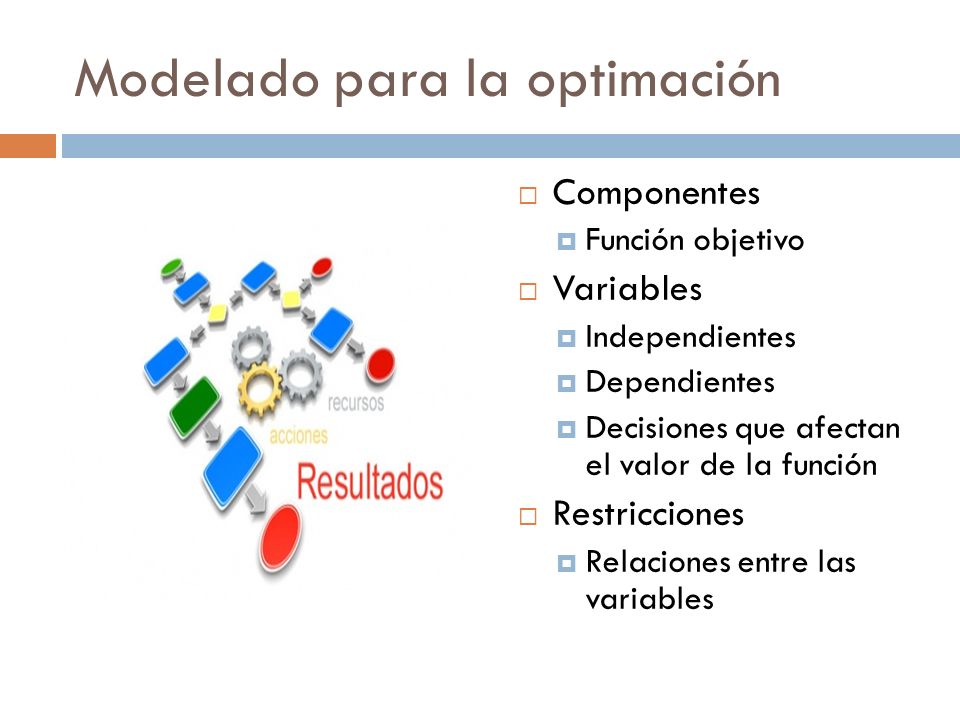 Modelado para la optimación

recursos
acciones
Resultados

Componentes
Función objetivo
Variables
Independientes
Dependientes
Decisiones que afectan el valor de la función
Restricciones
Relaciones entre las variables